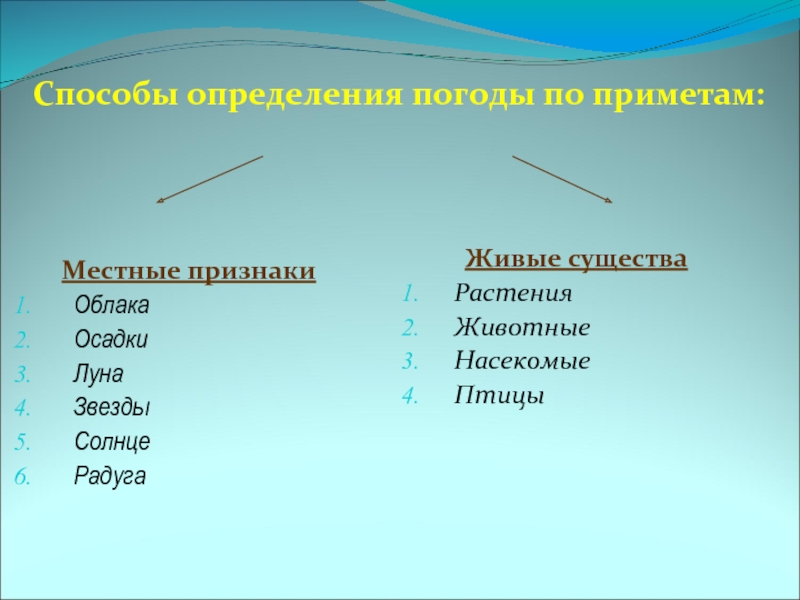 Способы определения погоды по приметам:

Местные признаки
1. Облака
2. Осадки
3. Луна
4. Звезды
5. Солнце
6. Радуга

Живые существа
1. Растения
2. Животные
3. Насекомые
4. Птицы